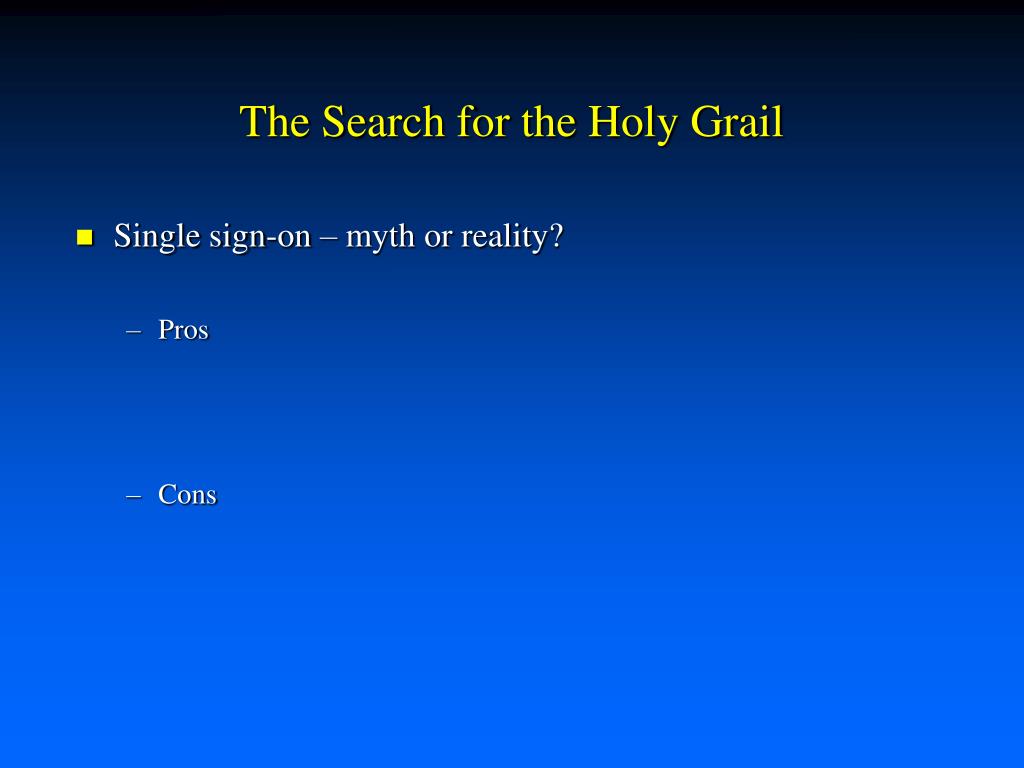 The Search for the Holy Grail

Single sign-on – myth or reality?

– Pros

– Cons